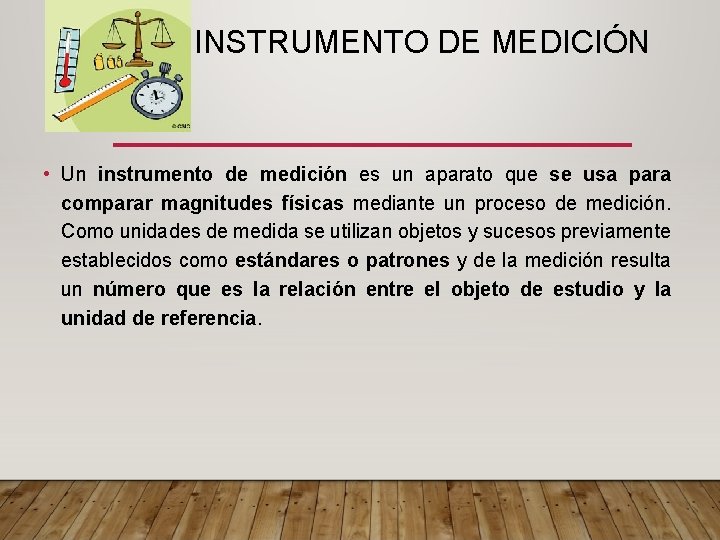 INSTRUMENTO DE MEDICIÓN

• Un instrumento de medición es un aparato que se usa para comparar magnitudes físicas mediante un proceso de medición. Como unidades de medida se utilizan objetos y sucesos previamente establecidos como estándares o patrones y de la medición resulta un número que es la relación entre el objeto de estudio y la unidad de referencia.